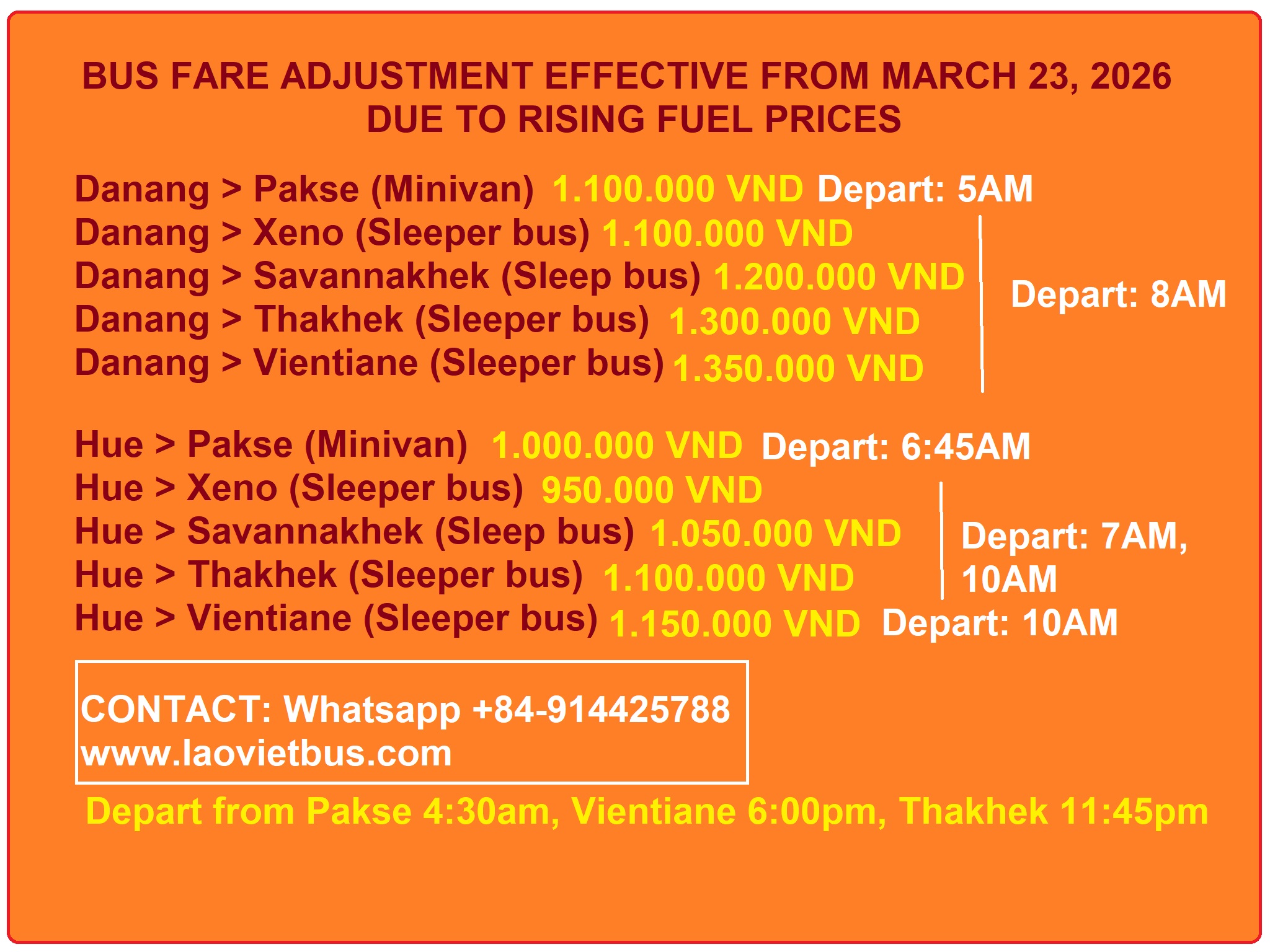 BUS FARE ADJUSTMENT EFFECTIVE FROM MARCH 23, 2026
DUE TO RISING FUEL PRICES

Danang > Pakse (Minivan) 1.100.000 VND Depart: 5AM
Danang > Xeno (Sleeper bus) 1.100.000 VND
Danang > Savannakhek (Sleep bus) 1.200.000 VND
Danang > Thakhek (Sleeper bus) 1.300.000 VND
Danang > Vientiane (Sleeper bus) 1.350.000 VND
Depart: 8AM

Hue > Pakse (Minivan) 1.000.000 VND Depart: 6:45AM
Hue > Xeno (Sleeper bus) 950.000 VND
Hue > Savannakhek (Sleep bus) 1.050.000 VND
Hue > Thakhek (Sleeper bus) 1.100.000 VND
Depart: 7AM, 10AM
Hue > Vientiane (Sleeper bus) 1.150.000 VND Depart: 10AM

CONTACT: Whatsapp +84-914425788
www.laovietbus.com

Depart from Pakse 4:30am, Vientiane 6:00pm, Thakhek 11:45pm